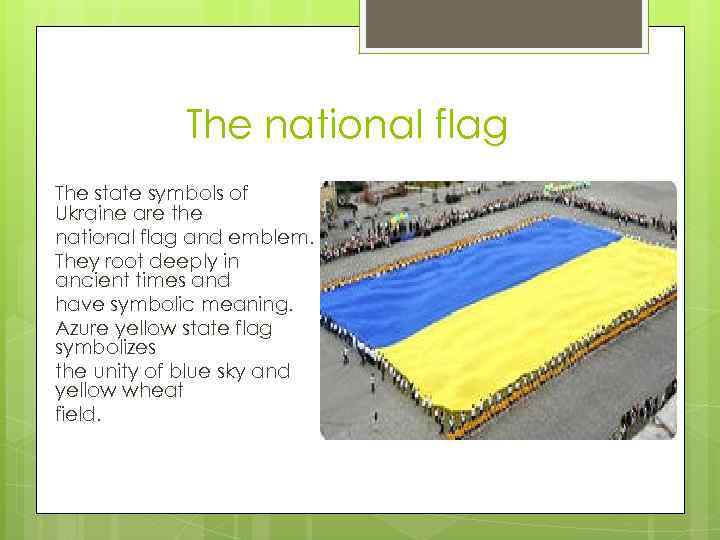 The national flag

The state symbols of Ukraine are the national flag and emblem. They root deeply in ancient times and have symbolic meaning. Azure yellow state flag symbolizes the unity of blue sky and yellow wheat field.